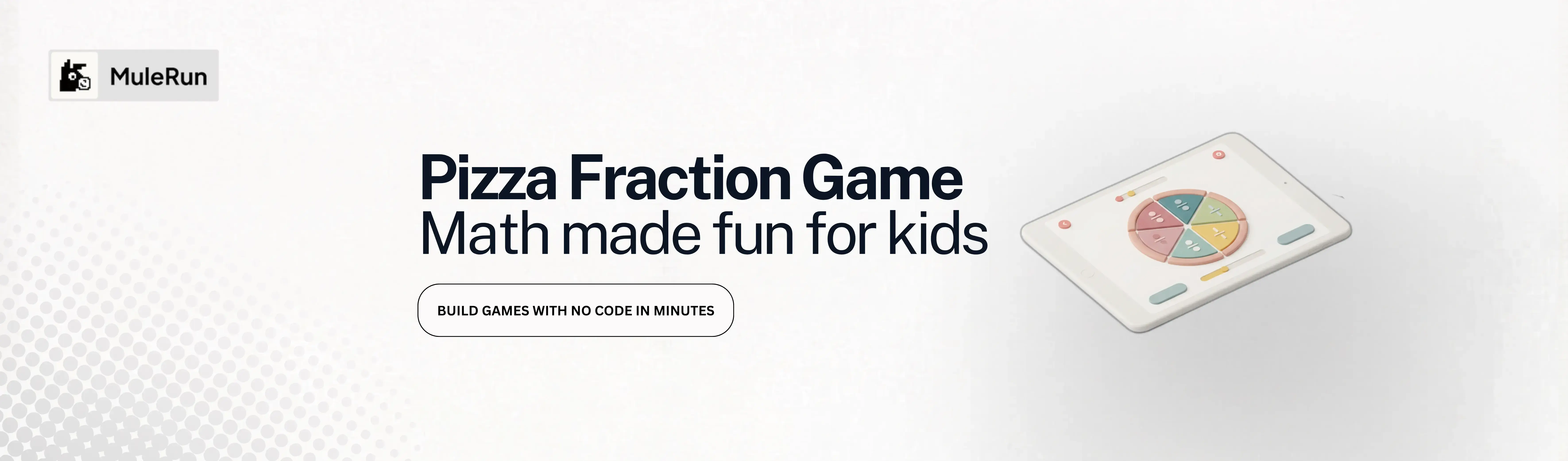 MuleRun

Pizza Fraction Game
Math made fun for kids

BUILD GAMES WITH NO CODE IN MINUTES